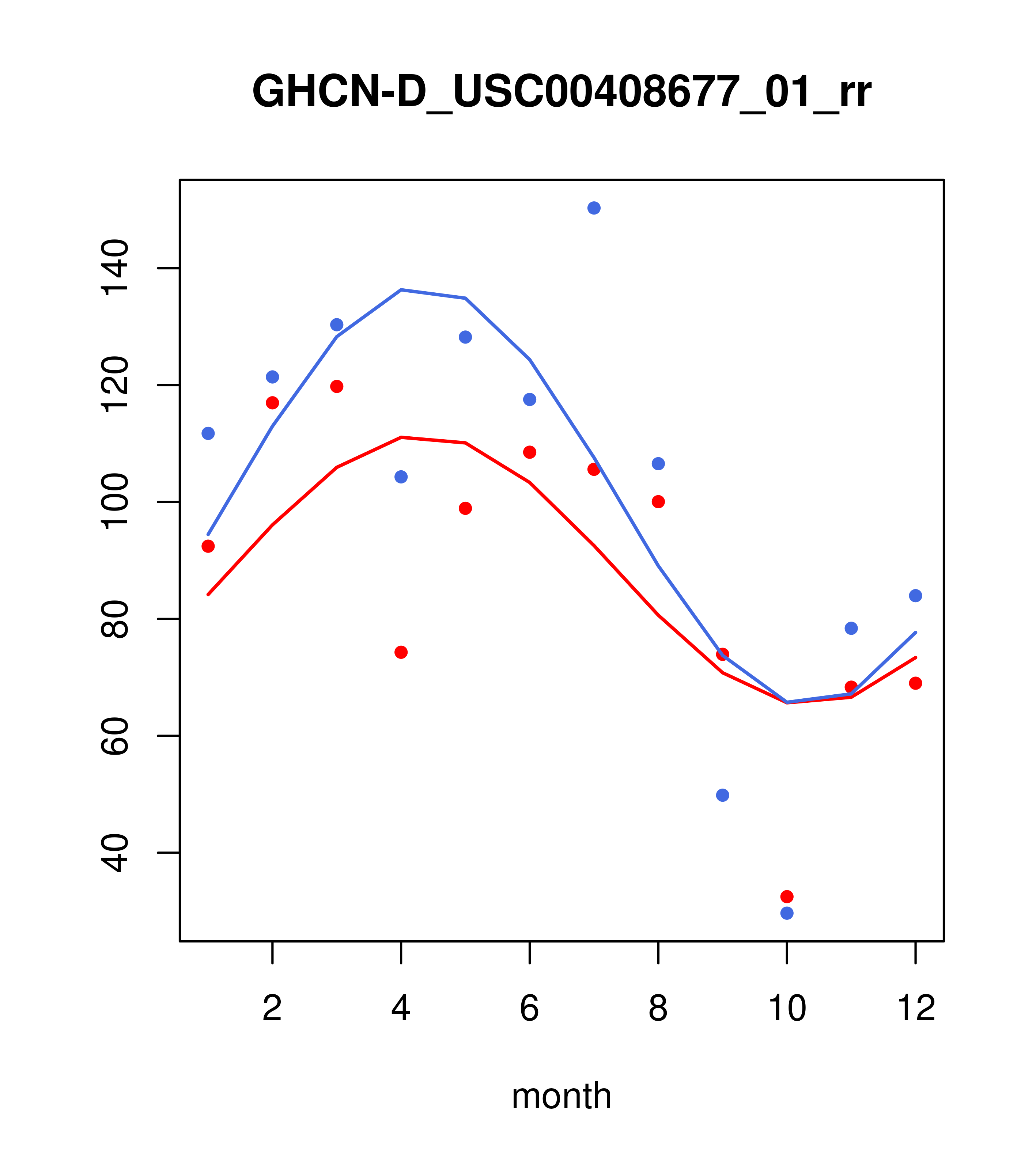 GHCN-D_USC00408677_01_rr

140
120
100
80
60
40

2
4
6
8
10
12

month